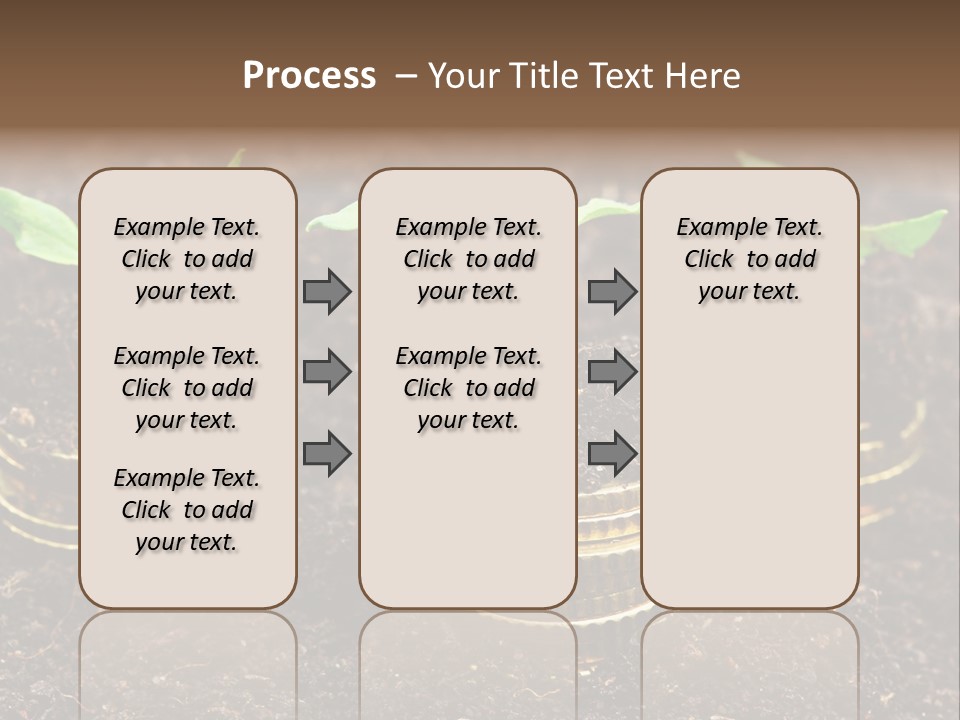 Process – Your Title Text Here

Example Text. Click to add your text.

Example Text. Click to add your text.

Example Text. Click to add your text.

Example Text. Click to add your text.

Example Text. Click to add your text.

Example Text. Click to add your text.